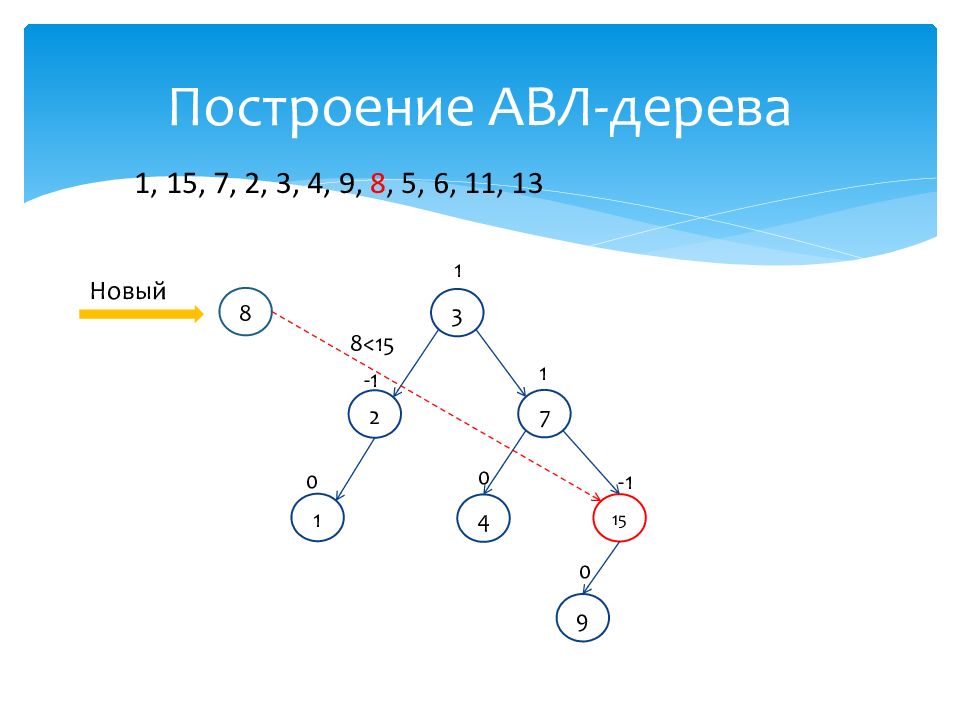 Построение АВЛ-дерева

1, 15, 7, 2, 3, 4, 9, 8, 5, 6, 11, 13

Новый

8

1

3

8<15

-1

2

1

7

0

1

0

4

-1

15

0

9